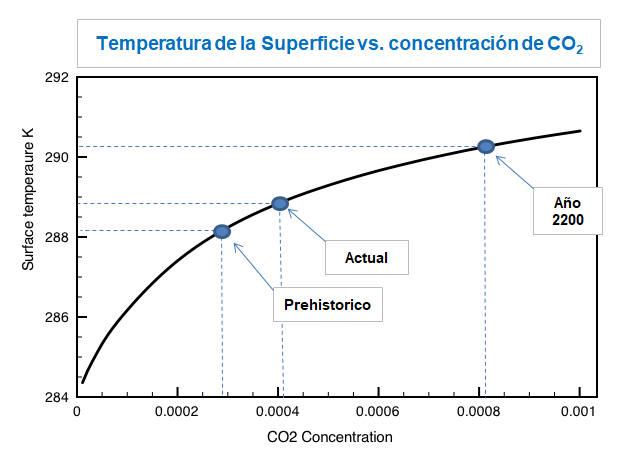 Temperatura de la Superficie vs. concentración de $CO_2$

292

290

288

286

284

Surface temperaure K

Año 2200

Actual

Prehistorico

0

0.0002

0.0004

0.0006

0.0008

0.001

CO2 Concentration